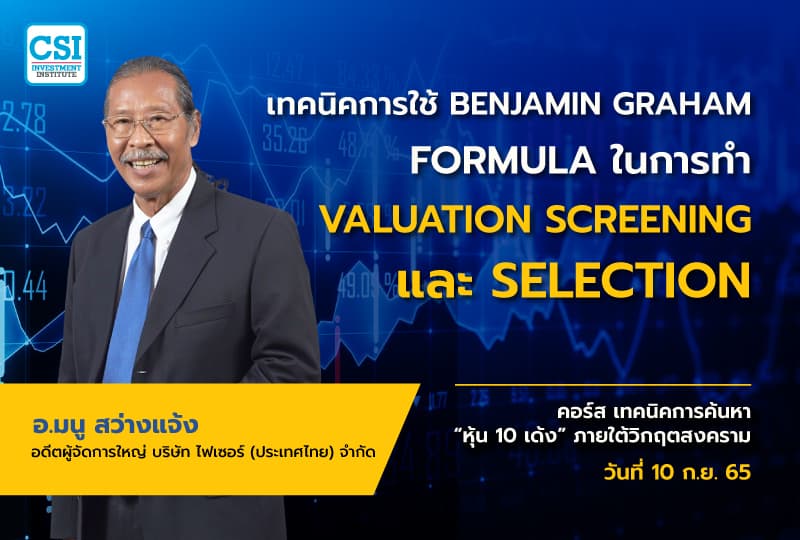 CSI
INVESTMENT INSTITUTE

เทคนิคการใช้ BENJAMIN GRAHAM FORMULA ในการทำ VALUATION SCREENING และ SELECTION

อ.มนู สว่างแจ้ง
อดีตผู้จัดการใหญ่ บริษัท ไฟเซอร์ (ประเทศไทย) จำกัด

คอร์ส เทคนิคการค้นหา "หุ้น 10 เด้ง" ภายใต้วิกฤตสงคราม
วันที่ 10 ก.ย. 65